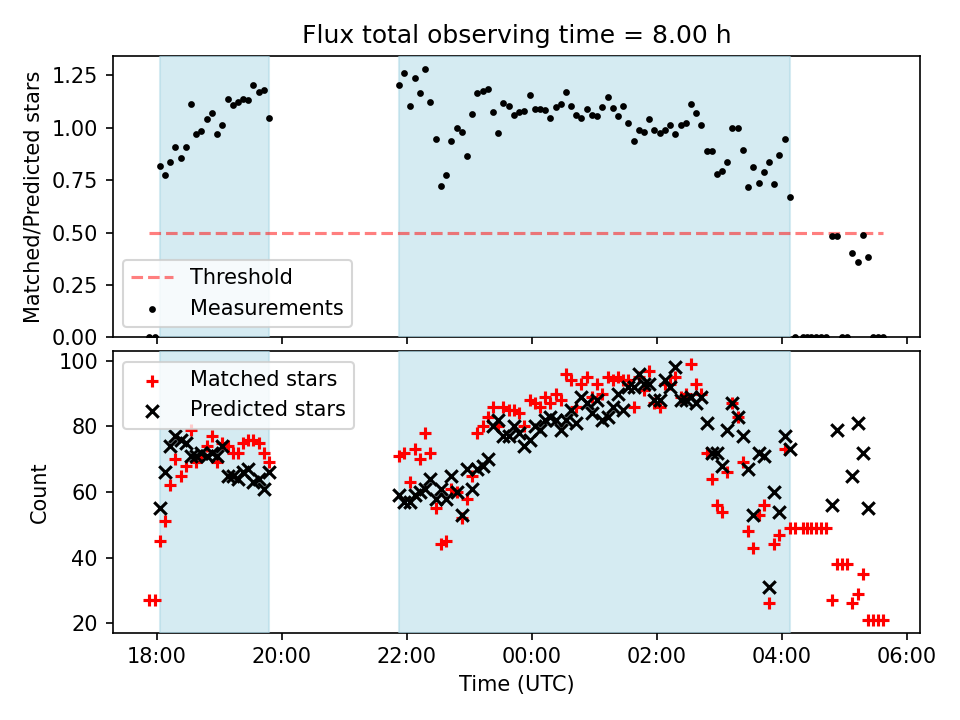 Flux total observing time = 8.00 h

Matched/Predicted stars

1.25
1.00
0.75
0.50
0.25
0.00

Threshold
Measurements

Count

100
80
60
40
20

Matched stars
Predicted stars

18:00
20:00
22:00
00:00
02:00
04:00
06:00

Time (UTC)